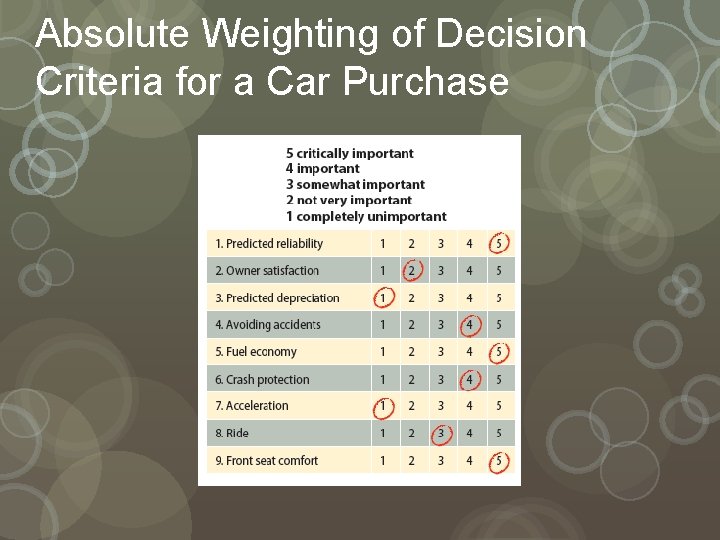 Absolute Weighting of Decision Criteria for a Car Purchase

5 critically important
4 important
3 somewhat important
2 not very important
1 completely unimportant

| | | | | | |
|---|---|---|---|---|---|
| 1. Predicted reliability | 1 | 2 | 3 | 4 | 5 |
| 2. Owner satisfaction | 1 | 2 | 3 | 4 | 5 |
| 3. Predicted depreciation | 1 | 2 | 3 | 4 | 5 |
| 4. Avoiding accidents | 1 | 2 | 3 | 4 | 5 |
| 5. Fuel economy | 1 | 2 | 3 | 4 | 5 |
| 6. Crash protection | 1 | 2 | 3 | 4 | 5 |
| 7. Acceleration | 1 | 2 | 3 | 4 | 5 |
| 8. Ride | 1 | 2 | 3 | 4 | 5 |
| 9. Front seat comfort | 1 | 2 | 3 | 4 | 5 |